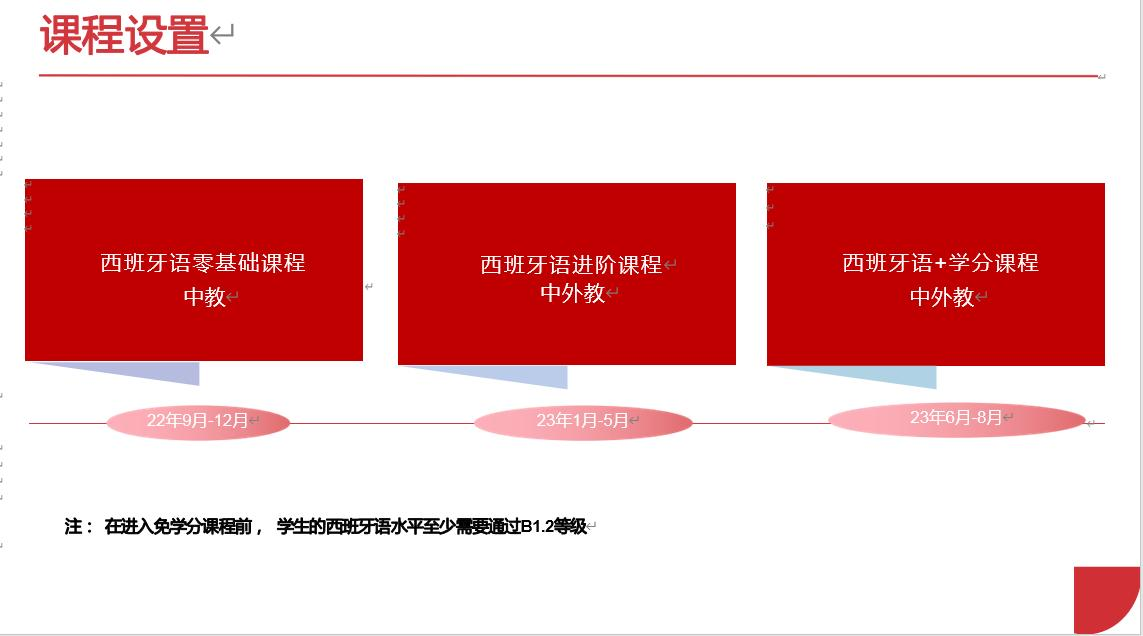 课程设置

西班牙语零基础课程
中教

西班牙语进阶课程
中外教

西班牙语+学分课程
中外教

22年9月-12月

23年1月-5月

23年6月-8月

注： 在进入免学分课程前， 学生的西班牙语水平至少需要通过B1.2等级